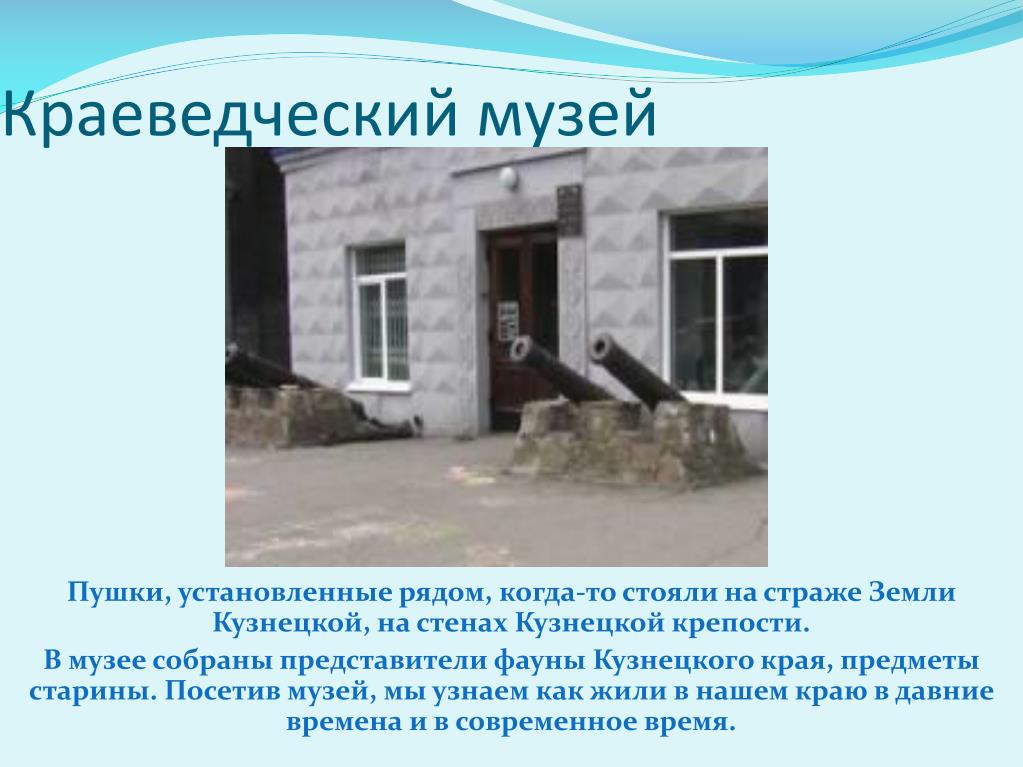 Краеведческий музей

Пушки, установленные рядом, когда-то стояли на страже Земли Кузнецкой, на стенах Кузнецкой крепости.

В музее собраны представители фауны Кузнецкого края, предметы старины. Посетив музей, мы узнаем как жили в нашем краю в давние времена и в современное время.